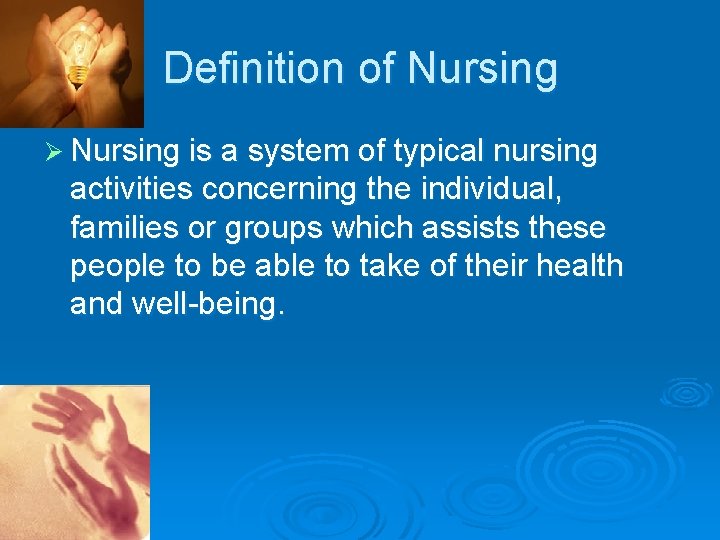 Definition of Nursing

➢ Nursing is a system of typical nursing activities concerning the individual, families or groups which assists these people to be able to take of their health and well-being.